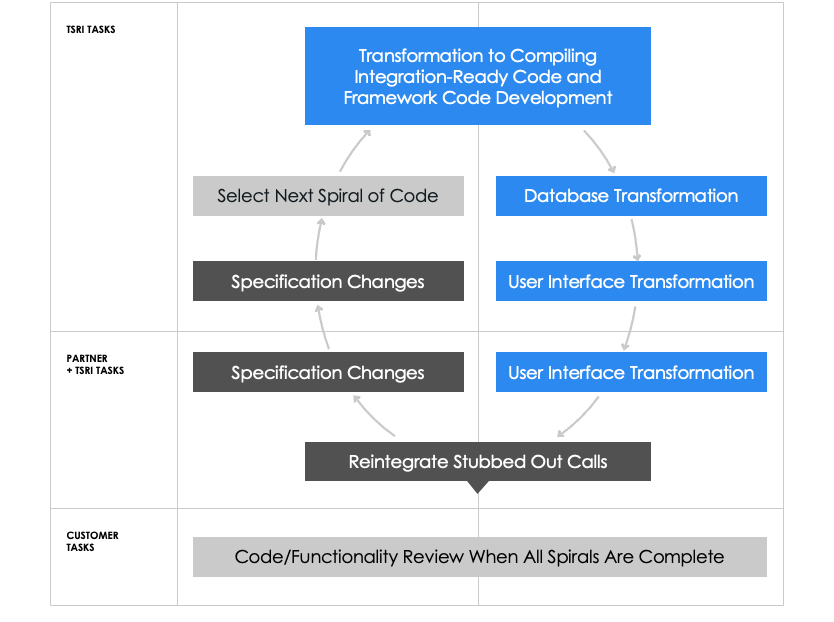 TSRI TASKS

Transformation to Compiling Integration-Ready Code and Framework Code Development

Select Next Spiral of Code

Database Transformation

Specification Changes

User Interface Transformation

PARTNER + TSRI TASKS

Specification Changes

User Interface Transformation

Reintegrate Stubbed Out Calls

CUSTOMER TASKS

Code/Functionality Review When All Spirals Are Complete